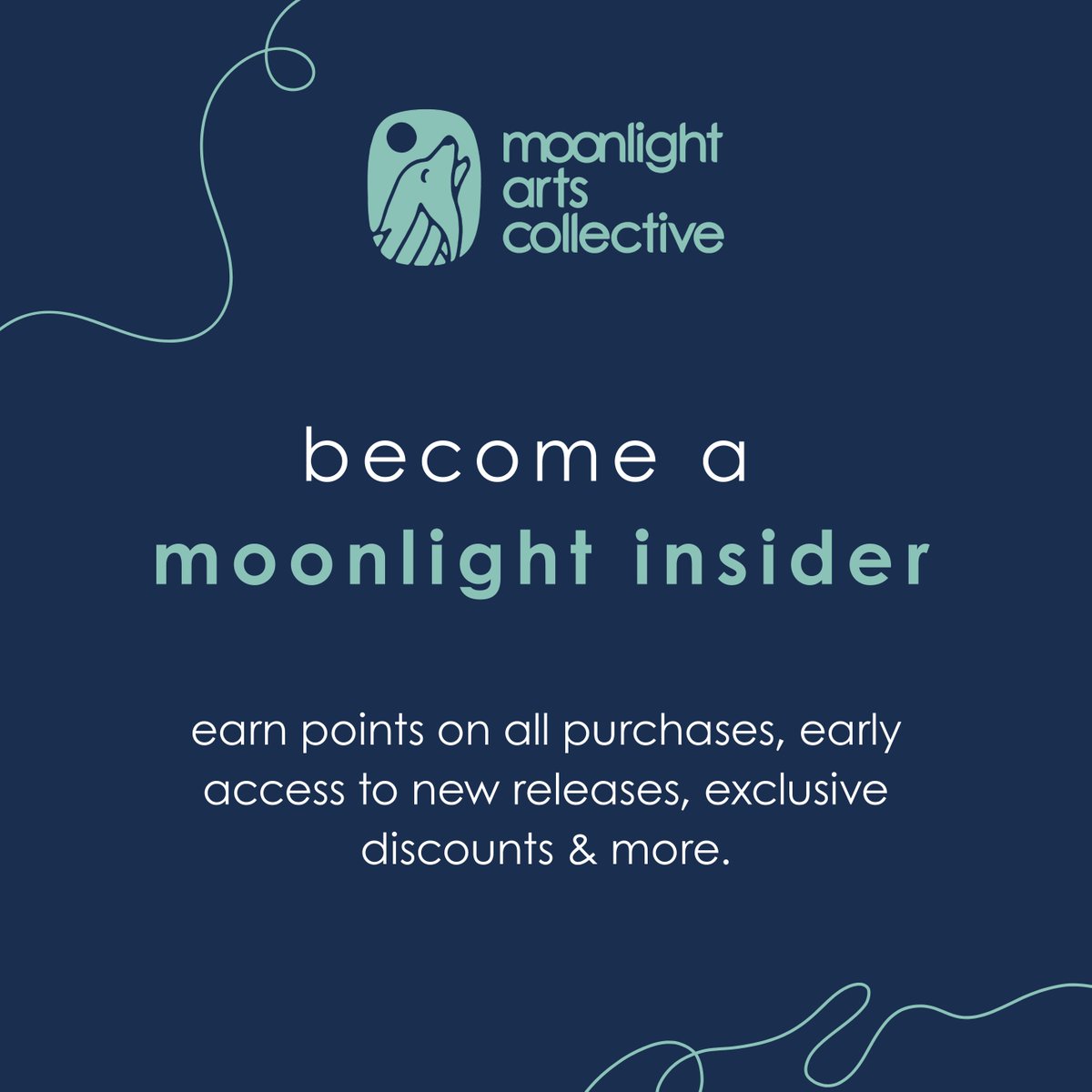 moonlight arts collective

become a
moonlight insider

earn points on all purchases, early access to new releases, exclusive discounts & more.